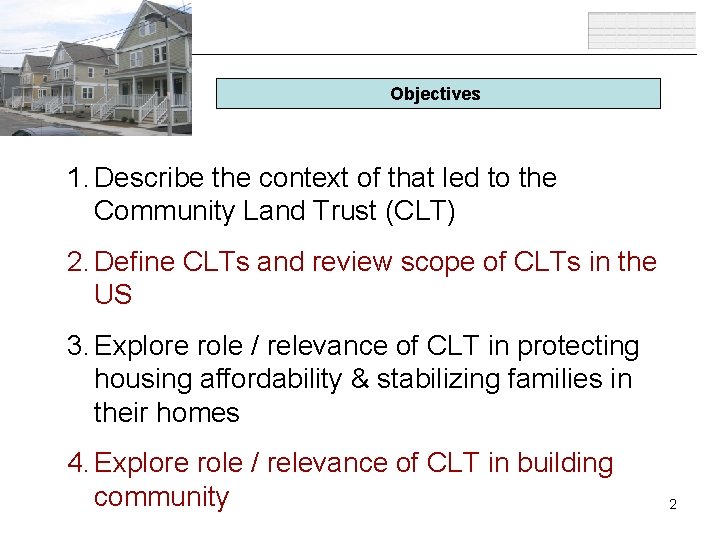 Objectives

1. Describe the context of that led to the Community Land Trust (CLT)

2. Define CLTs and review scope of CLTs in the US

3. Explore role / relevance of CLT in protecting housing affordability & stabilizing families in their homes

4. Explore role / relevance of CLT in building community

2